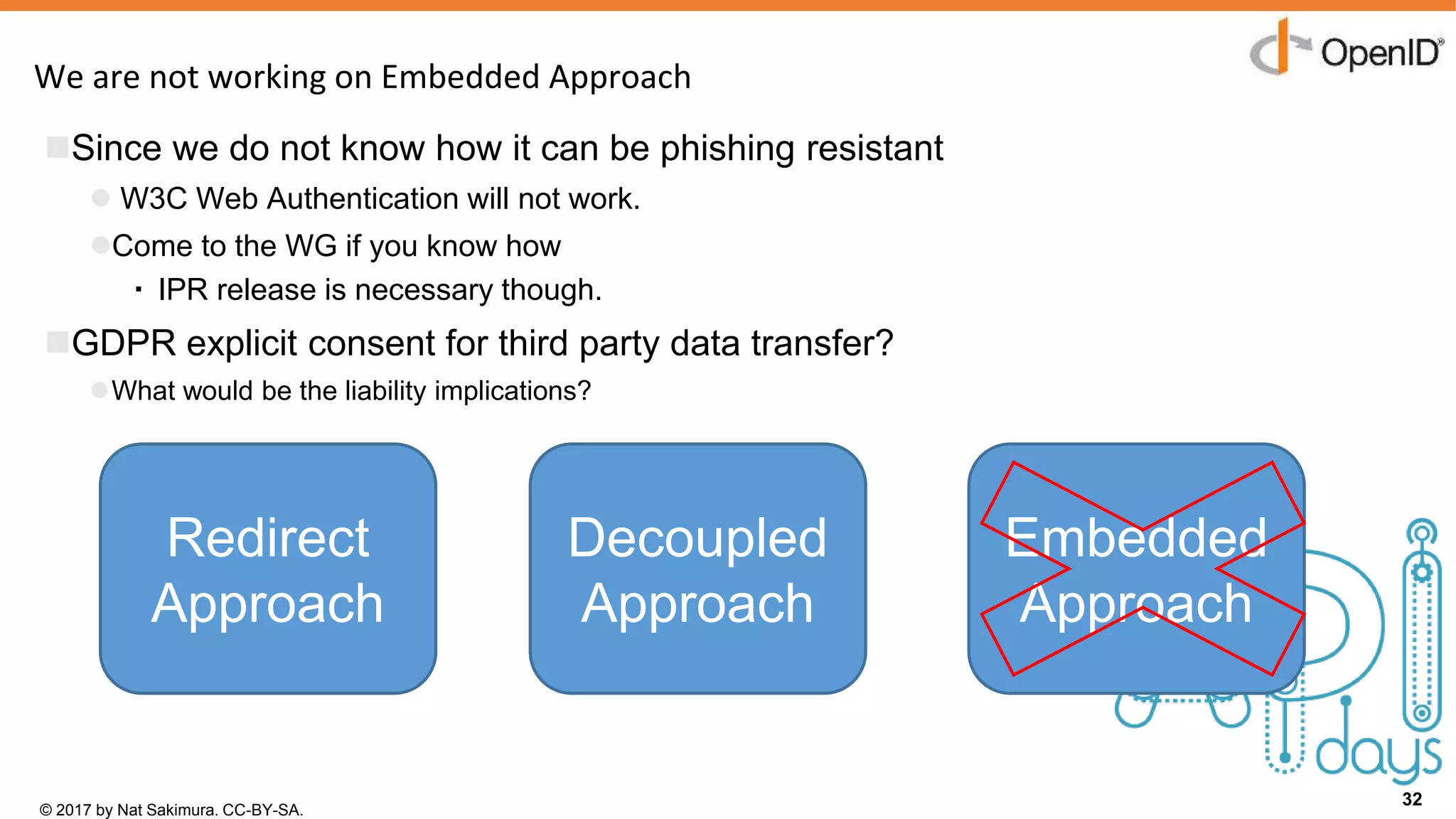 OpenID®

We are not working on Embedded Approach

Since we do not know how it can be phishing resistant

W3C Web Authentication will not work.

Come to the WG if you know how

IPR release is necessary though.

GDPR explicit consent for third party data transfer?

What would be the liability implications?

Redirect Approach

Decoupled Approach

Embedded Approach

days

© 2017 by Nat Sakimura. CC-BY-SA.

32